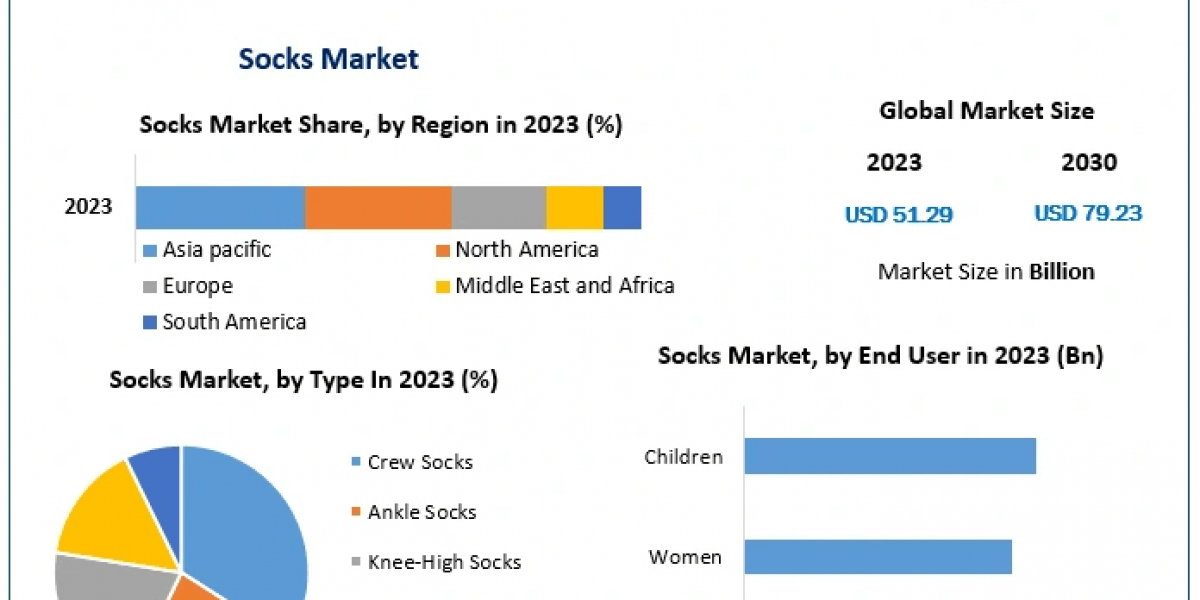 Socks Market

Socks Market Share, by Region in 2023 (%)

2023

Asia pacific
North America
Europe
Middle East and Africa
South America

Global Market Size

2023
2030

USD 51.29
USD 79.23

Market Size in **Billion**

Socks Market, by Type In 2023 (%)

Crew Socks
Ankle Socks
Knee-High Socks

Socks Market, by End User in 2023 (Bn)

Children
Women